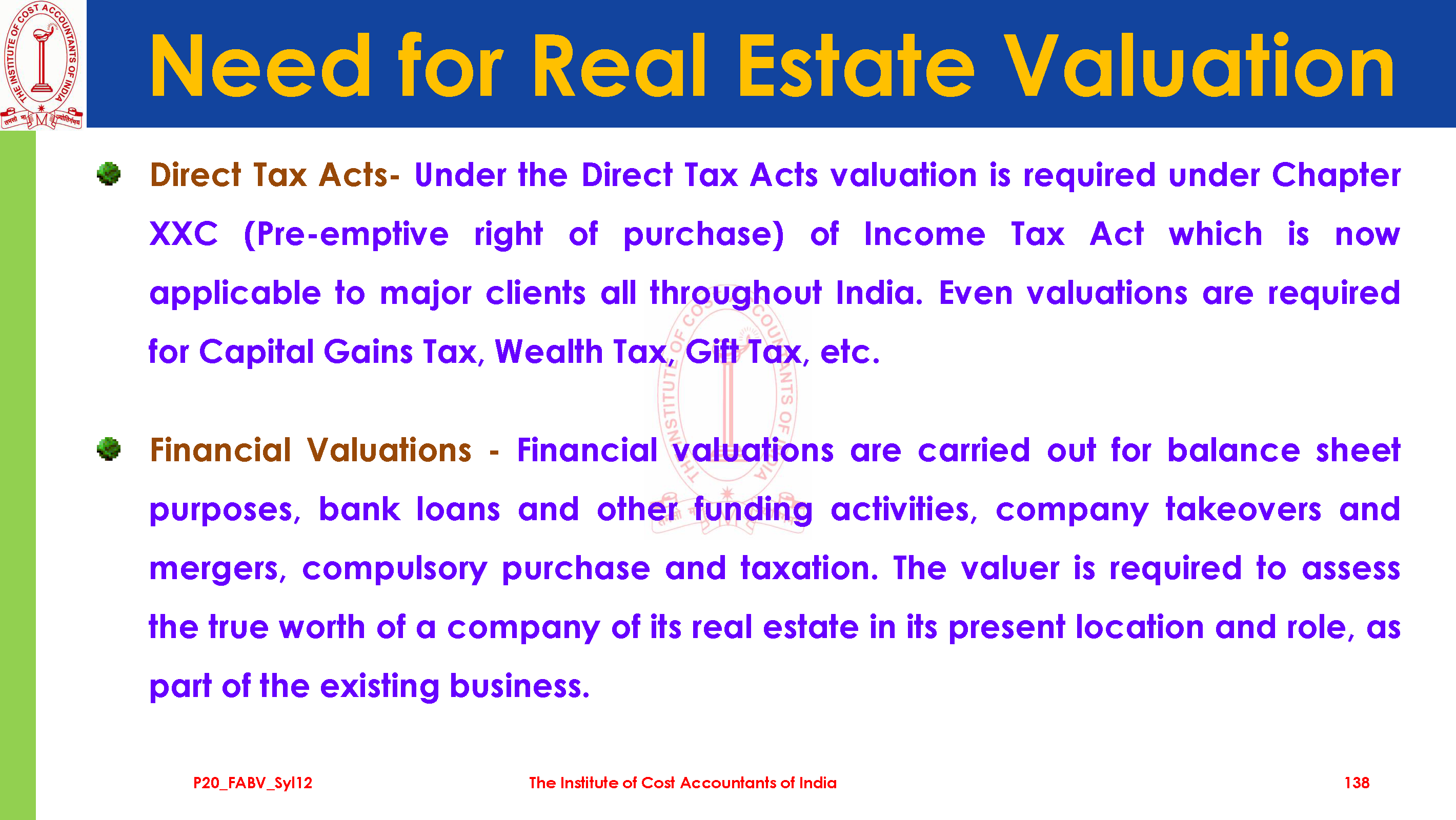 THE INSTITUTE OF COST ACCOUNTANTS OF INDIA

Need for Real Estate Valuation

Direct Tax Acts- Under the Direct Tax Acts valuation is required under Chapter XXC (Pre-emptive right of purchase) of Income Tax Act which is now applicable to major clients all throughout India. Even valuations are required for Capital Gains Tax, Wealth Tax, Gift Tax, etc.

Financial Valuations - Financial valuations are carried out for balance sheet purposes, bank loans and other funding activities, company takeovers and mergers, compulsory purchase and taxation. The valuer is required to assess the true worth of a company of its real estate in its present location and role, as part of the existing business.

P20_FABV_Syl12

The Institute of Cost Accountants of India

138